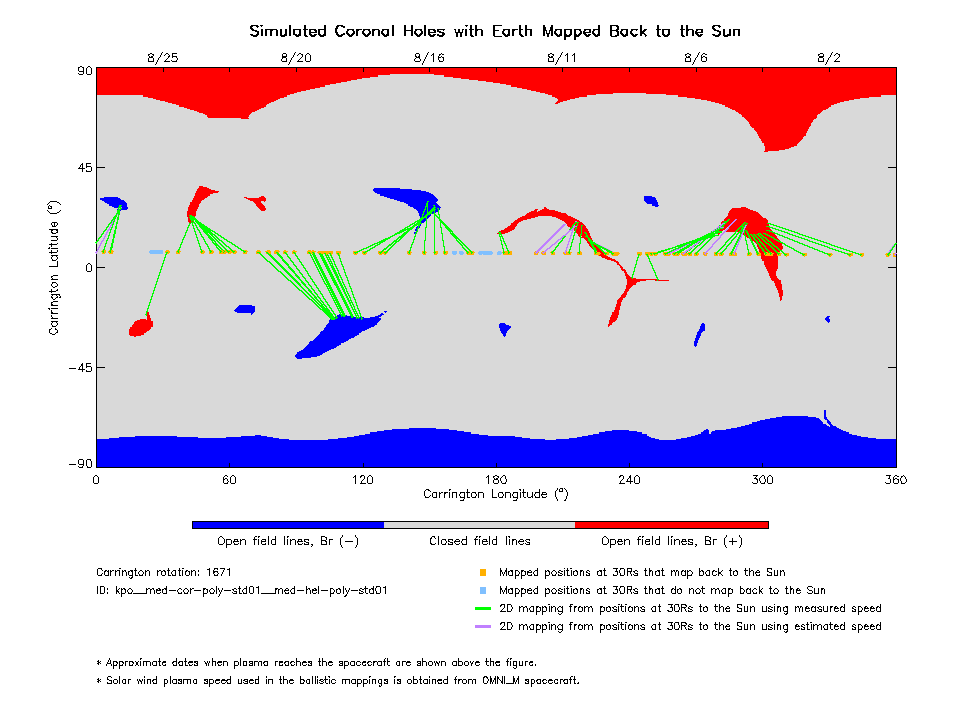 Simulated Coronal Holes with Earth Mapped Back to the Sun

8/25 8/20 8/16 8/11 8/6 8/2

90
45
0
−45
−90

Carrington Latitude (°)

0 60 120 180 240 300 360

Carrington Longitude (°)

Open field lines, Br (−)
Closed field lines
Open field lines, Br (+)

Carrington rotation: 1671
ID: kpo__med-cor-poly-std01__med-hel-poly-std01

Mapped positions at 30Rs that map back to the Sun
Mapped positions at 30Rs that do not map back to the Sun
2D mapping from positions at 30Rs to the Sun using measured speed
2D mapping from positions at 30Rs to the Sun using estimated speed

* Approximate dates when plasma reaches the spacecraft are shown above the figure.
* Solar wind plasma speed used in the ballistic mappings is obtained from OMNI_M spacecraft.